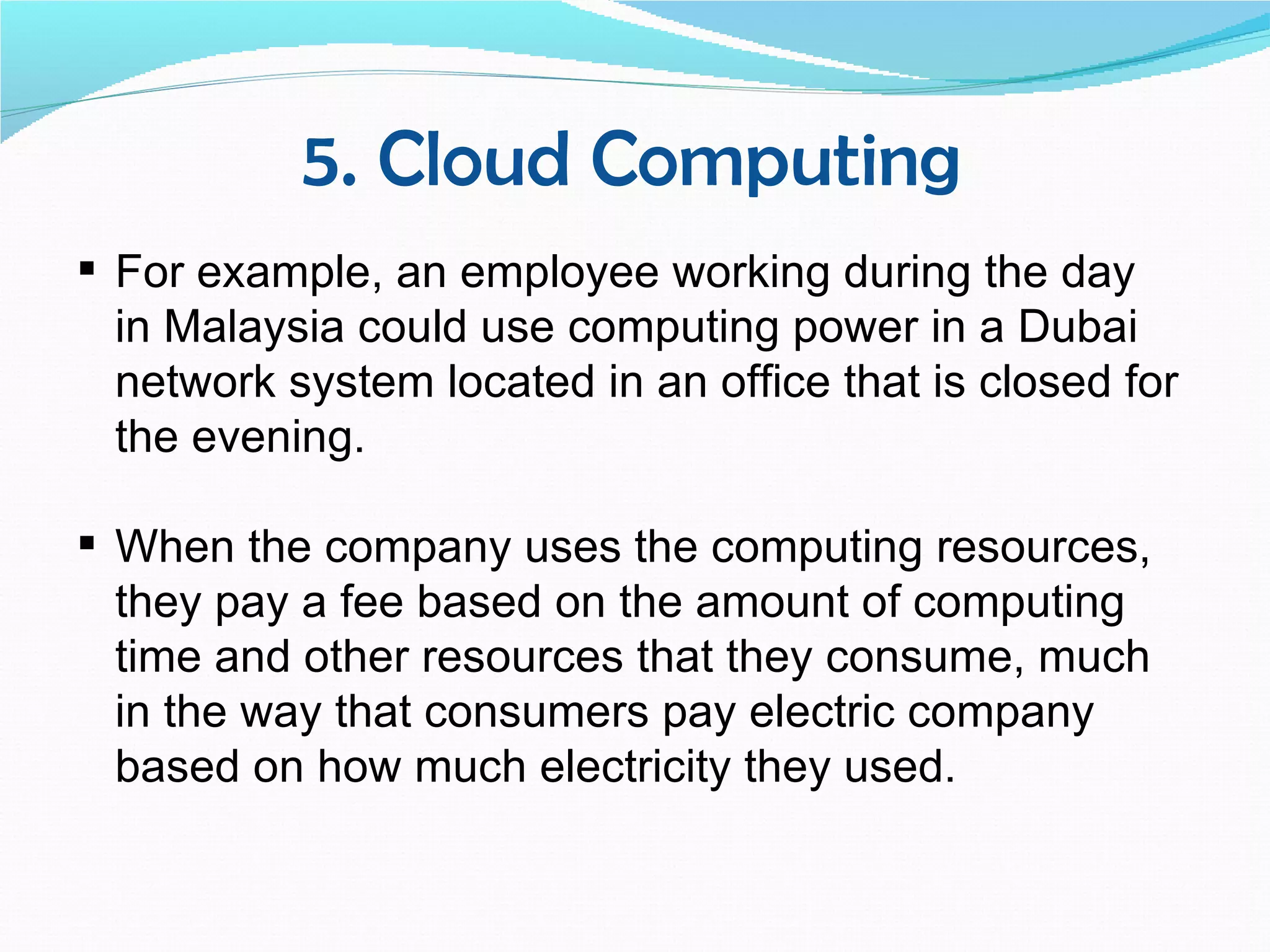 5. Cloud Computing

▪ For example, an employee working during the day in Malaysia could use computing power in a Dubai network system located in an office that is closed for the evening.

▪ When the company uses the computing resources, they pay a fee based on the amount of computing time and other resources that they consume, much in the way that consumers pay electric company based on how much electricity they used.